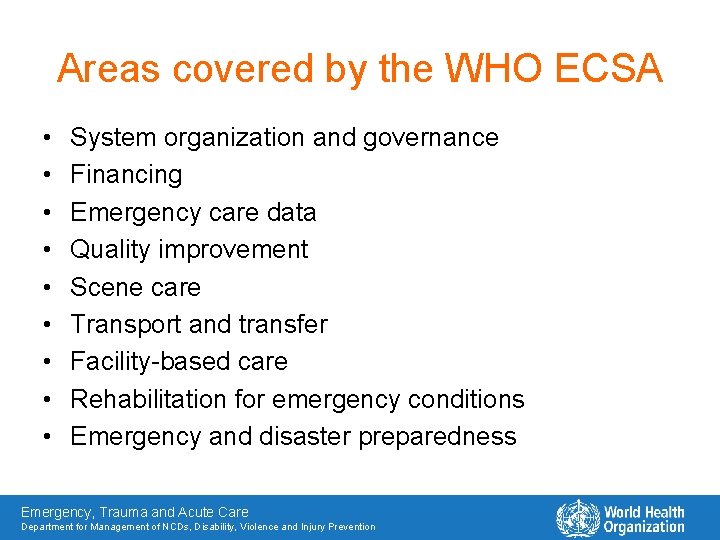 Areas covered by the WHO ECSA

• System organization and governance
• Financing
• Emergency care data
• Quality improvement
• Scene care
• Transport and transfer
• Facility-based care
• Rehabilitation for emergency conditions
• Emergency and disaster preparedness

Emergency, Trauma and Acute Care
Department for Management of NCDs, Disability, Violence and Injury Prevention

World Health Organization